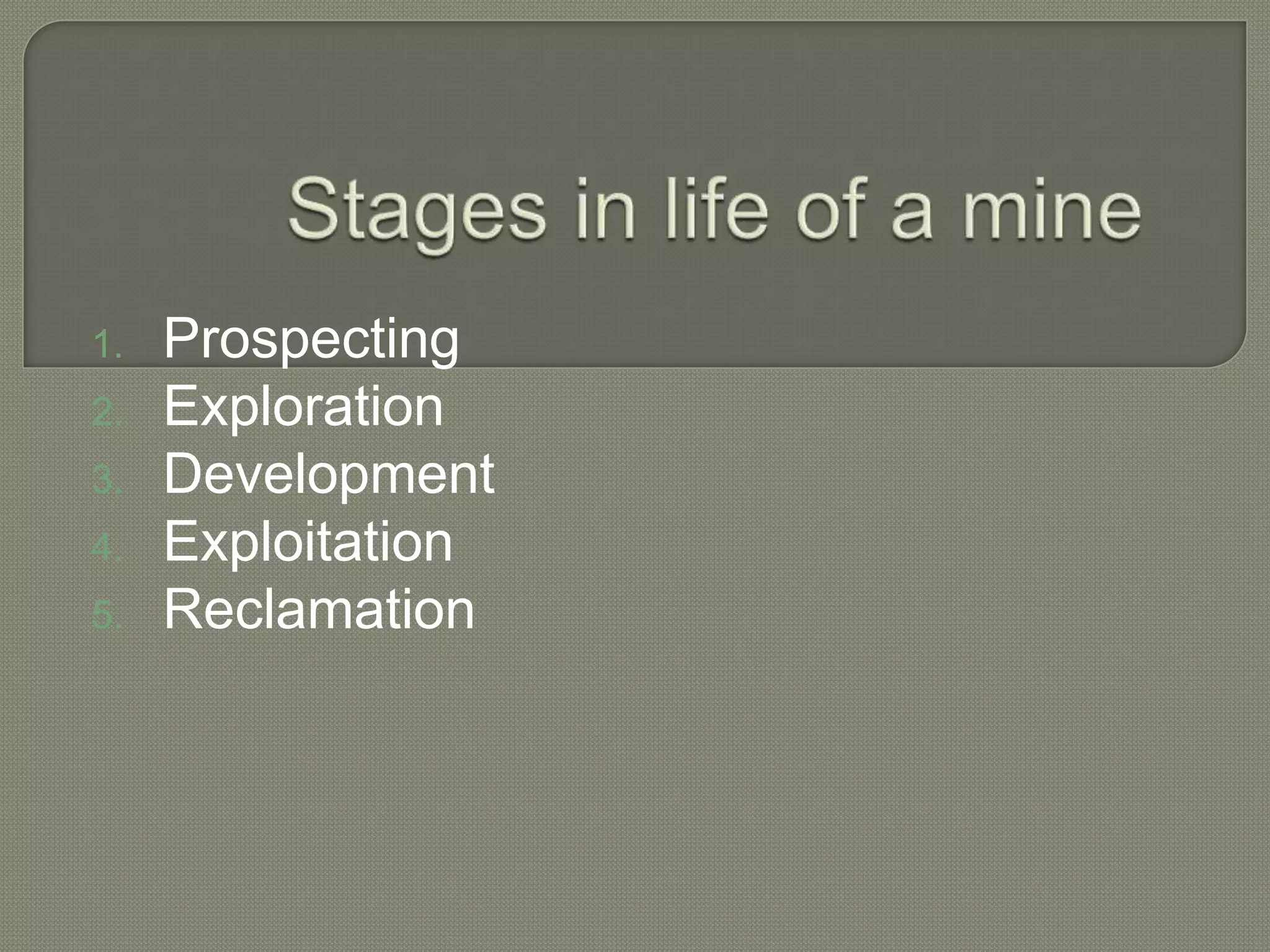 Stages in life of a mine

1. Prospecting
2. Exploration
3. Development
4. Exploitation
5. Reclamation